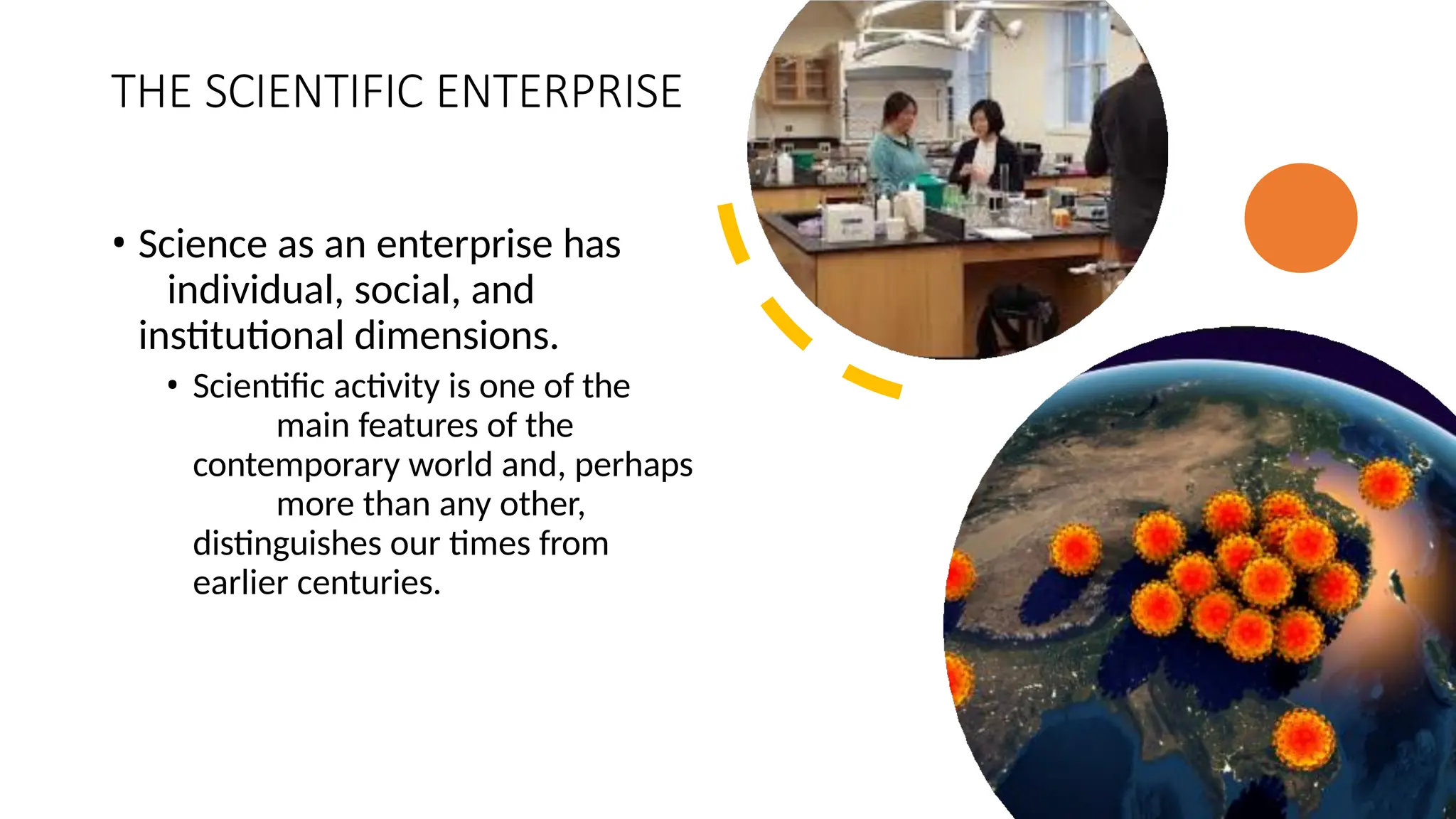 THE SCIENTIFIC ENTERPRISE

• Science as an enterprise has individual, social, and institutional dimensions.

• Scientific activity is one of the main features of the contemporary world and, perhaps more than any other, distinguishes our times from earlier centuries.